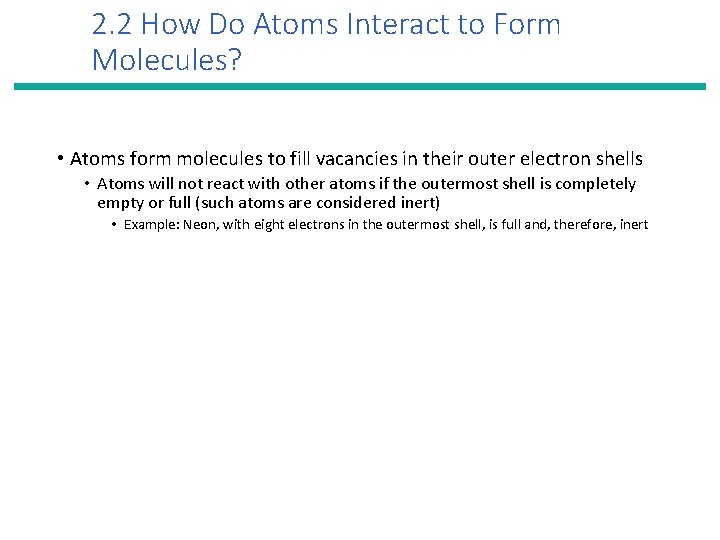 2.2 How Do Atoms Interact to Form Molecules?

• Atoms form molecules to fill vacancies in their outer electron shells
  • Atoms will not react with other atoms if the outermost shell is completely empty or full (such atoms are considered inert)
    • Example: Neon, with eight electrons in the outermost shell, is full and, therefore, inert